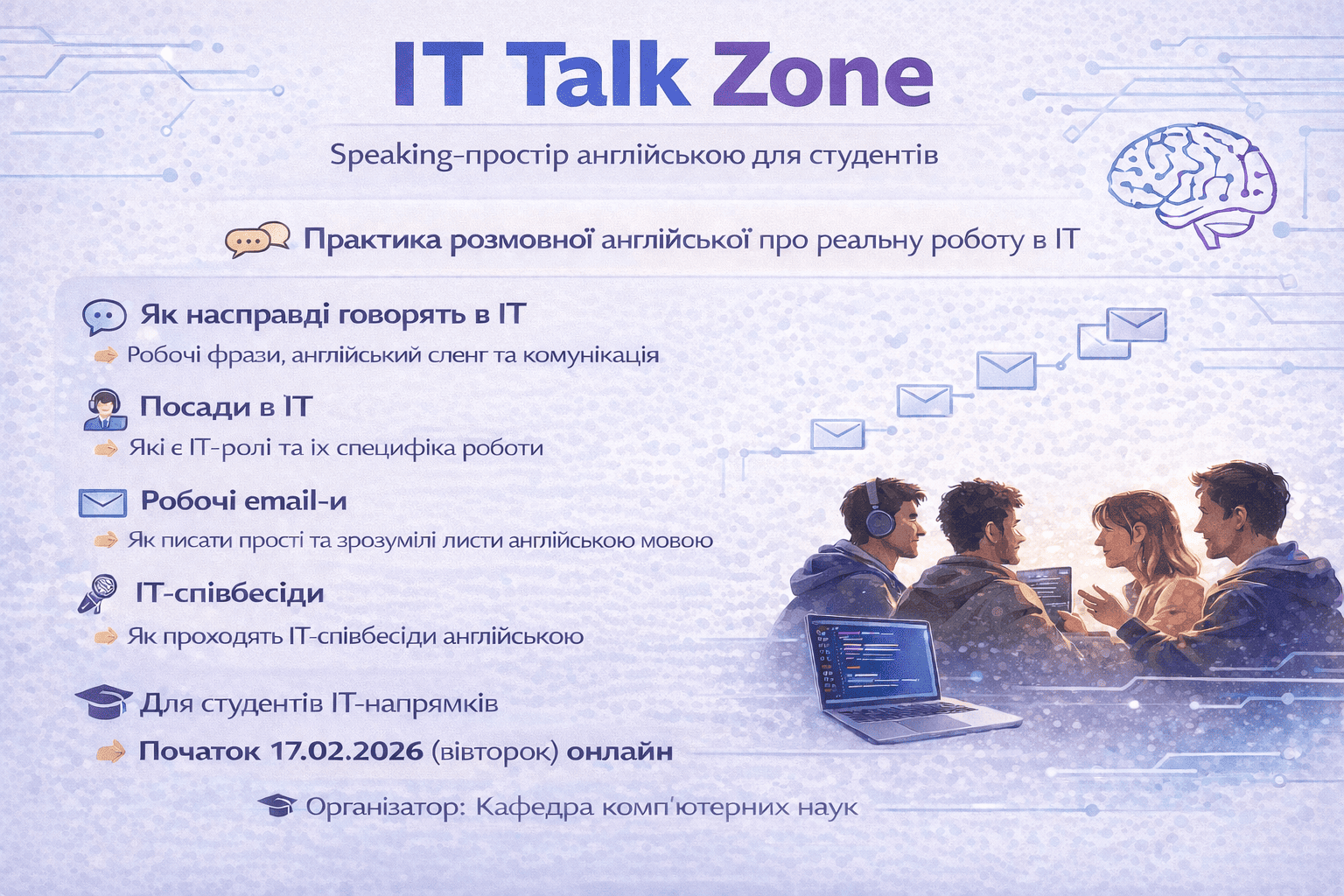 IT Talk Zone

Speaking-простір англійською для студентів

Практика розмовної англійської про реальну роботу в IT

Як насправді говорять в IT
Робочі фрази, англійський сленг та комунікація

Посади в IT
Які є IT-ролі та їх специфіка роботи

Робочі email-и
Як писати прості та зрозумілі листи англійською мовою

IT-співбесіди
Як проходять IT-співбесіди англійською

Для студентів IT-напрямків

Початок 17.02.2026 (вівторок) онлайн

Організатор: Кафедра комп'ютерних наук